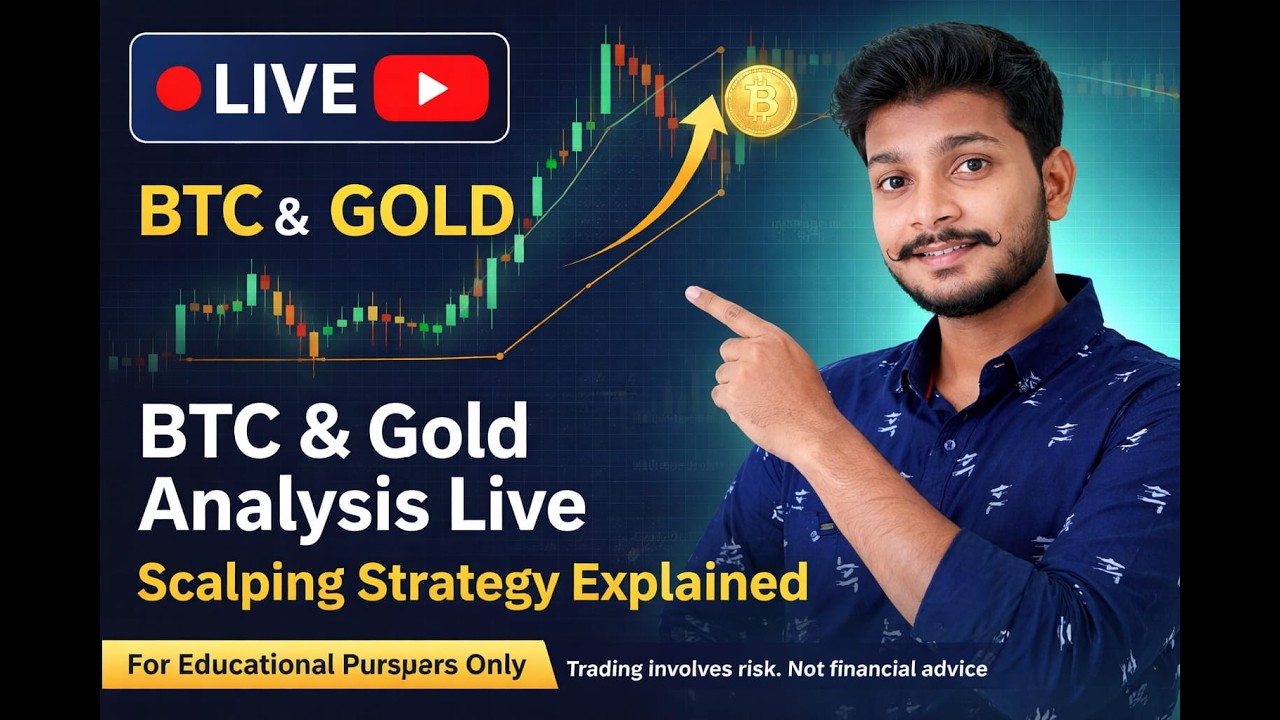 LIVE

BTC & GOLD

BTC & Gold Analysis Live

Scalping Strategy Explained

For Educational Purspers Only

Trading involves risk. Not financial advice